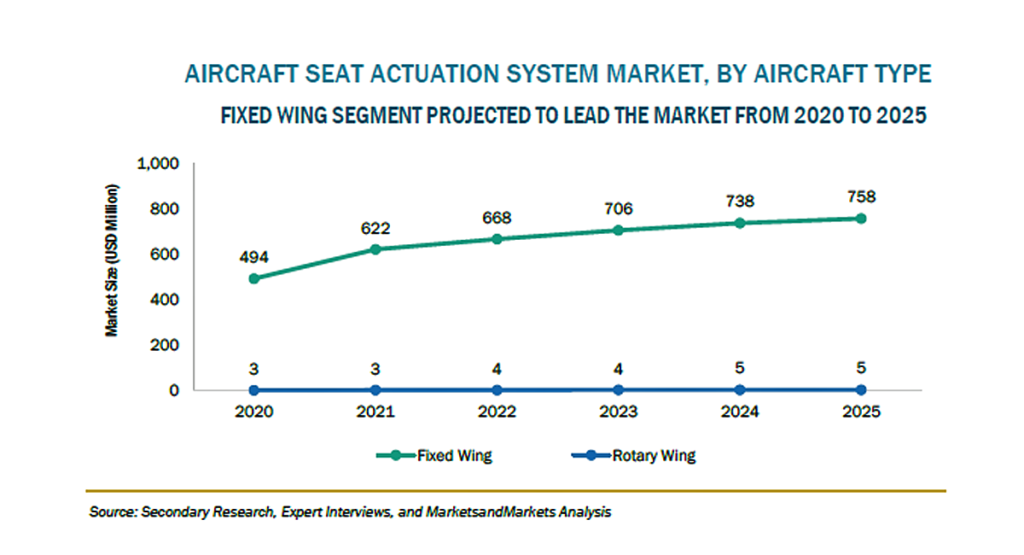 AIRCRAFT SEAT ACTUATION SYSTEM MARKET, BY AIRCRAFT TYPE

FIXED WING SEGMENT PROJECTED TO LEAD THE MARKET FROM 2020 TO 2025

Market Size (USD Million)

1,000
800
600
400
200
0

494
622
668
706
738
758

3
3
4
4
5
5

2020
2021
2022
2023
2024
2025

Fixed Wing
Rotary Wing

Source: Secondary Research, Expert Interviews, and MarketsandMarkets Analysis